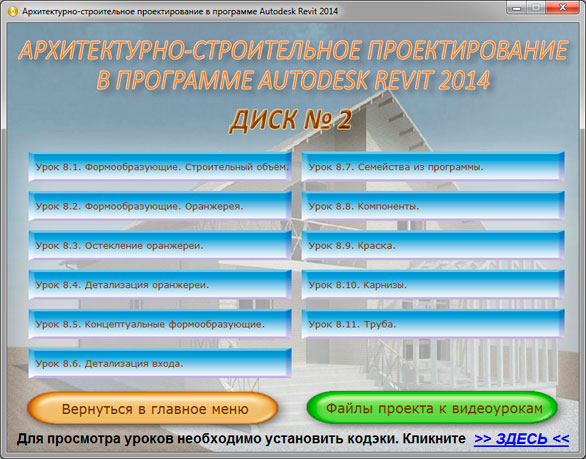 Архитектурно-строительное проектирование в программе Autodesk Revit 2014

АРХИТЕКТУРНО-СТРОИТЕЛЬНОЕ ПРОЕКТИРОВАНИЕ В ПРОГРАММЕ AUTODESK REVIT 2014

ДИСК № 2

Урок 8.1. Формообразующие. Строительный объём.

Урок 8.2. Формообразующие. Оранжерея.

Урок 8.3. Остекление оранжереи.

Урок 8.4. Детализация оранжереи.

Урок 8.5. Концептуальные формообразующие.

Урок 8.6. Детализация входа.

Урок 8.7. Семейства из программы.

Урок 8.8. Компоненты.

Урок 8.9. Краска.

Урок 8.10. Карнизы.

Урок 8.11. Труба.

Вернуться в главное меню

Файлы проекта к видеоурокам

Для просмотра уроков необходимо установить кодэки. Кликните >> ЗДЕСЬ <<